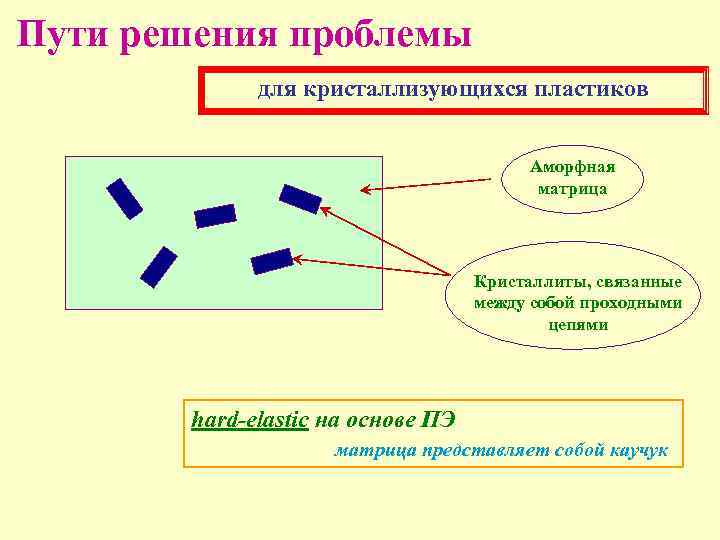 Пути решения проблемы

для кристаллизующихся пластиков

Аморфная матрица

Кристаллиты, связанные между собой проходными цепями

hard-elastic на основе ПЭ

матрица представляет собой каучук